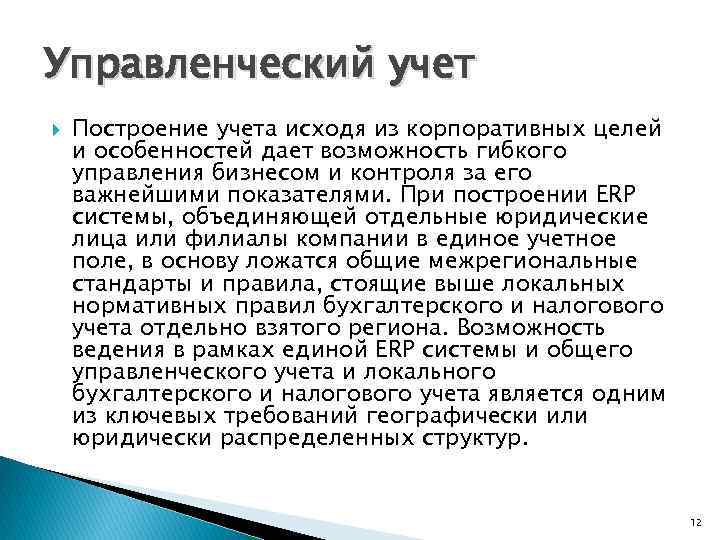 Управленческий учет

Построение учета исходя из корпоративных целей и особенностей дает возможность гибкого управления бизнесом и контроля за его важнейшими показателями. При построении ERP системы, объединяющей отдельные юридические лица или филиалы компании в единое учетное поле, в основу ложатся общие межрегиональные стандарты и правила, стоящие выше локальных нормативных правил бухгалтерского и налогового учета отдельно взятого региона. Возможность ведения в рамках единой ERP системы и общего управленческого учета и локального бухгалтерского и налогового учета является одним из ключевых требований географически или юридически распределенных структур.

12